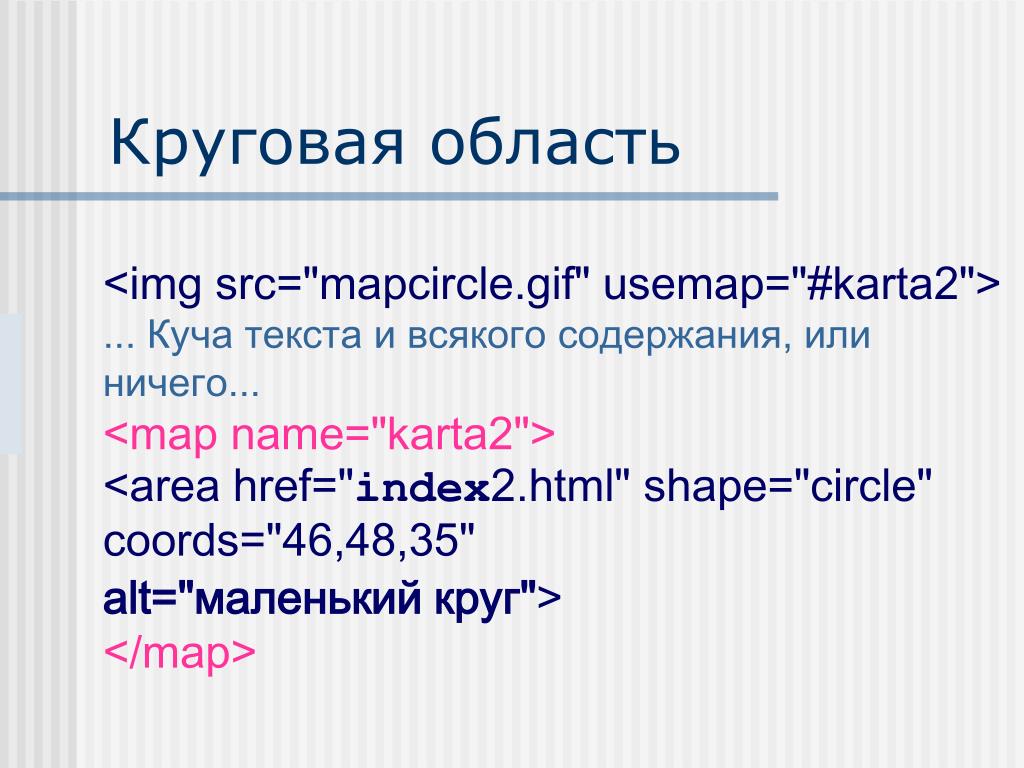 Круговая область

<img src="mapcircle.gif" usemap="#karta2">
... Куча текста и всякого содержания, или ничего...
<map name="karta2">
<area href="index2.html" shape="circle" coords="46,48,35"
alt="маленький круг">
</map>